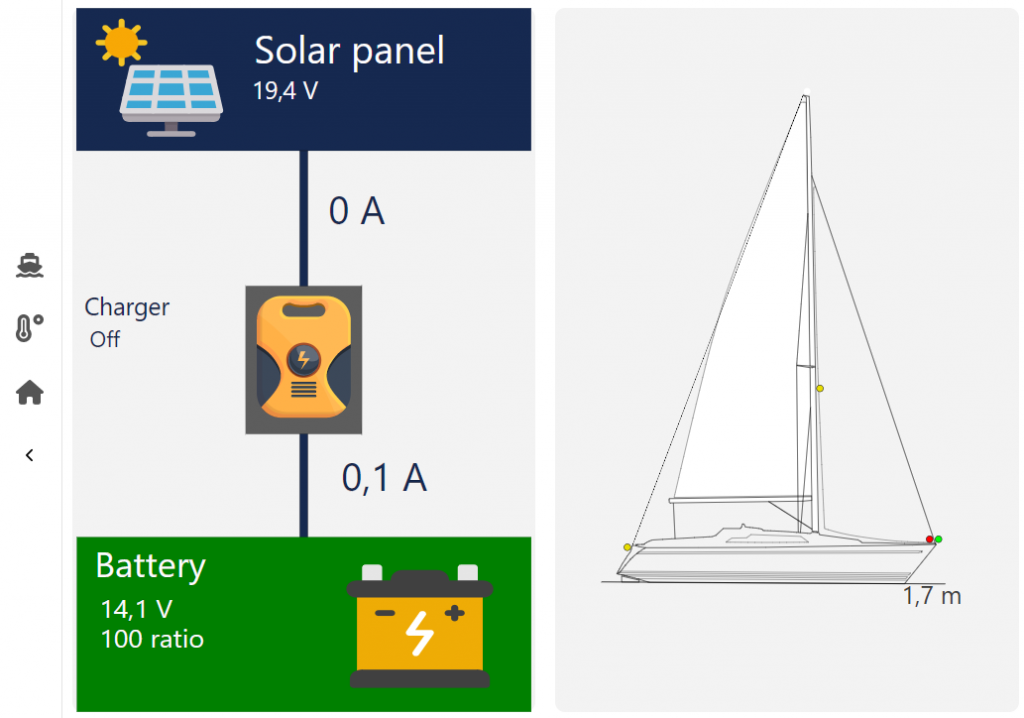 Solar panel
19,4 V

0 A

Charger
Off

0,1 A

Battery
14,1 V
100 ratio

1,7 m